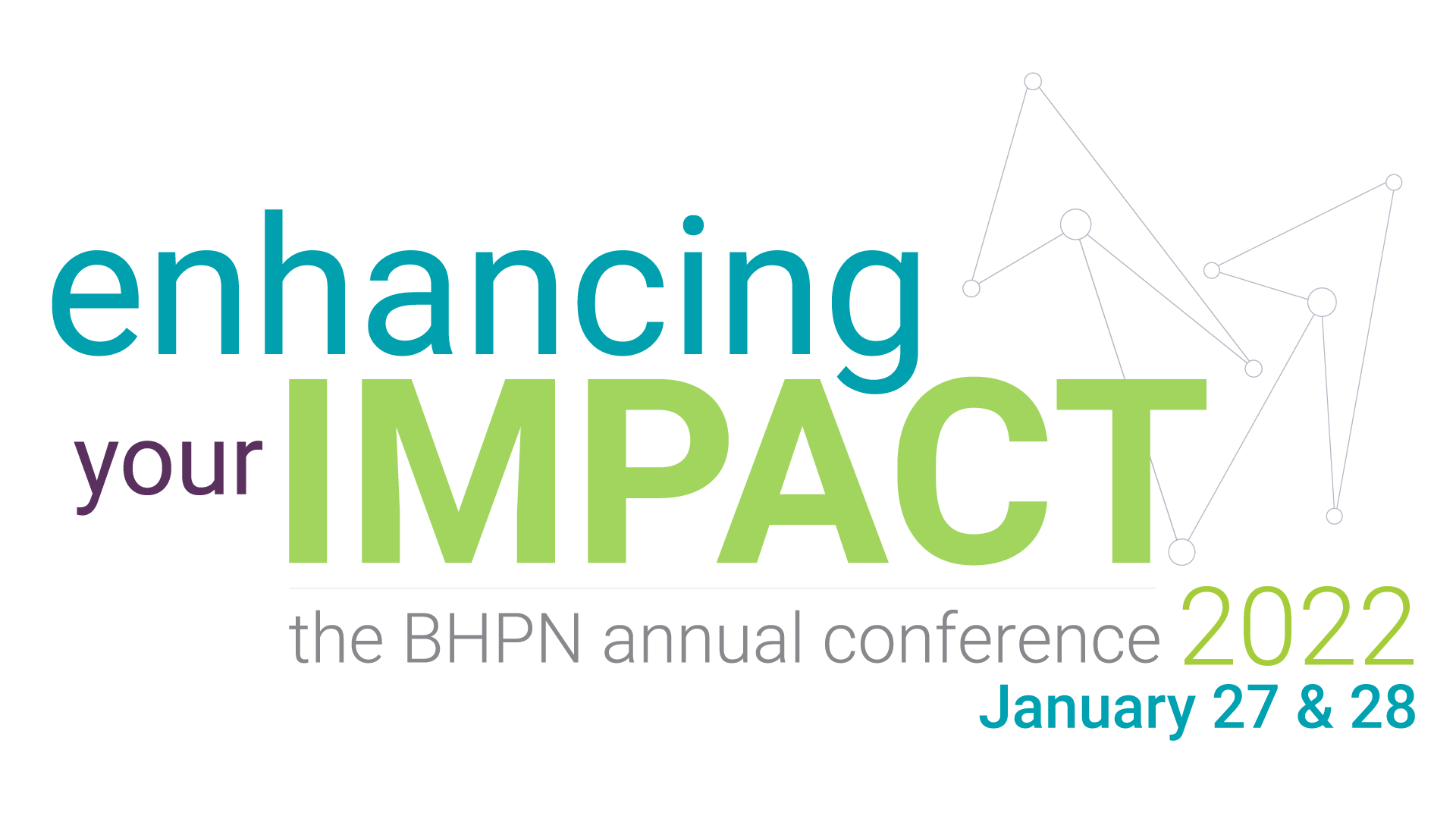 enhancing
your IMPACT
the BHPN annual conference 2022
January 27 & 28